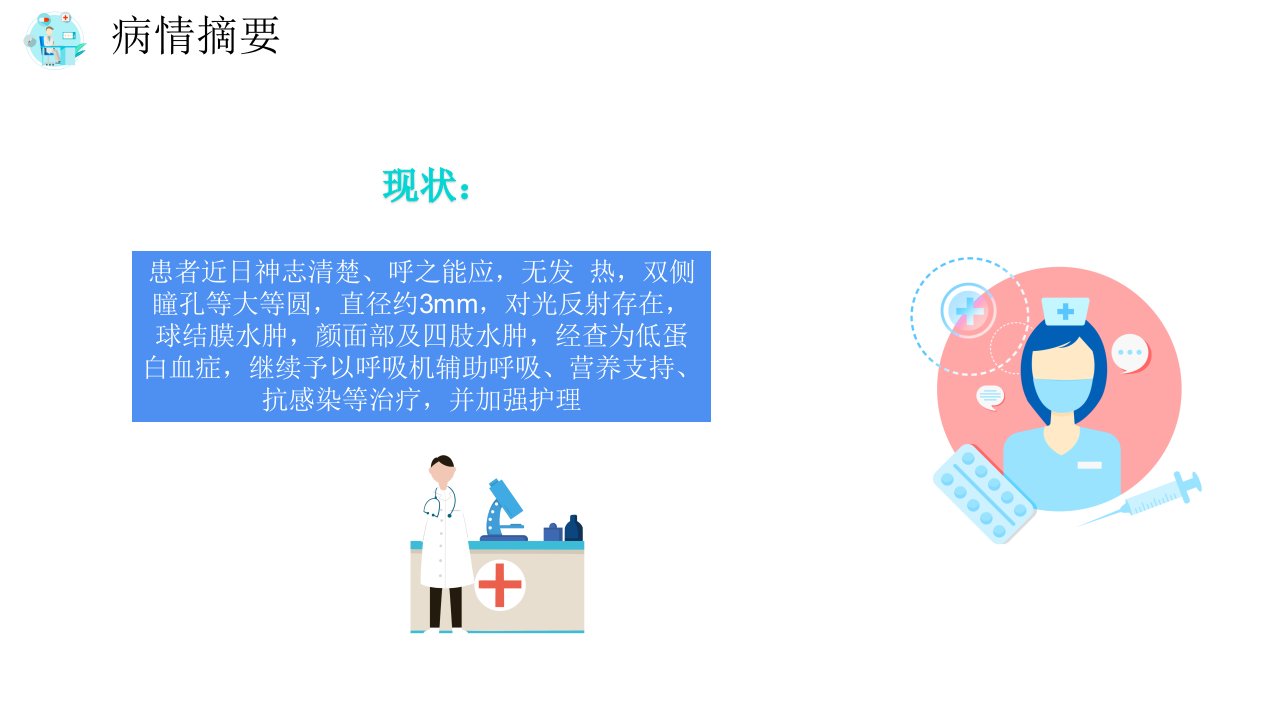 病情摘要

现状：

患者近日神志清楚、呼之能应，无发 热，双侧瞳孔等大等圆，直径约3mm，对光反射存在，球结膜水肿，颜面部及四肢水肿，经查为低蛋白血症，继续予以呼吸机辅助呼吸、营养支持、抗感染等治疗，并加强护理